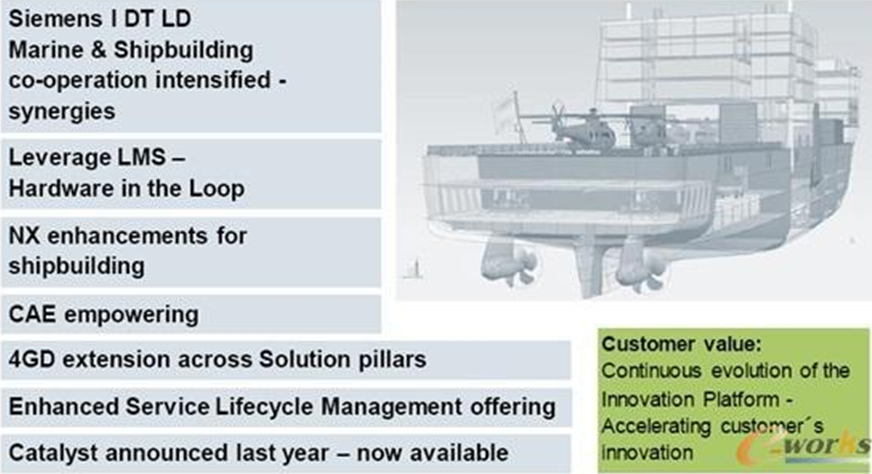 Siemens I DT LD Marine & Shipbuilding co-operation intensified - synergies

Leverage LMS – Hardware in the Loop

NX enhancements for shipbuilding

CAE empowering

4GD extension across Solution pillars

Enhanced Service Lifecycle Management offering

Catalyst announced last year – now available

Customer value:
Continuous evolution of the Innovation Platform - Accelerating customer´s innovation

e-works